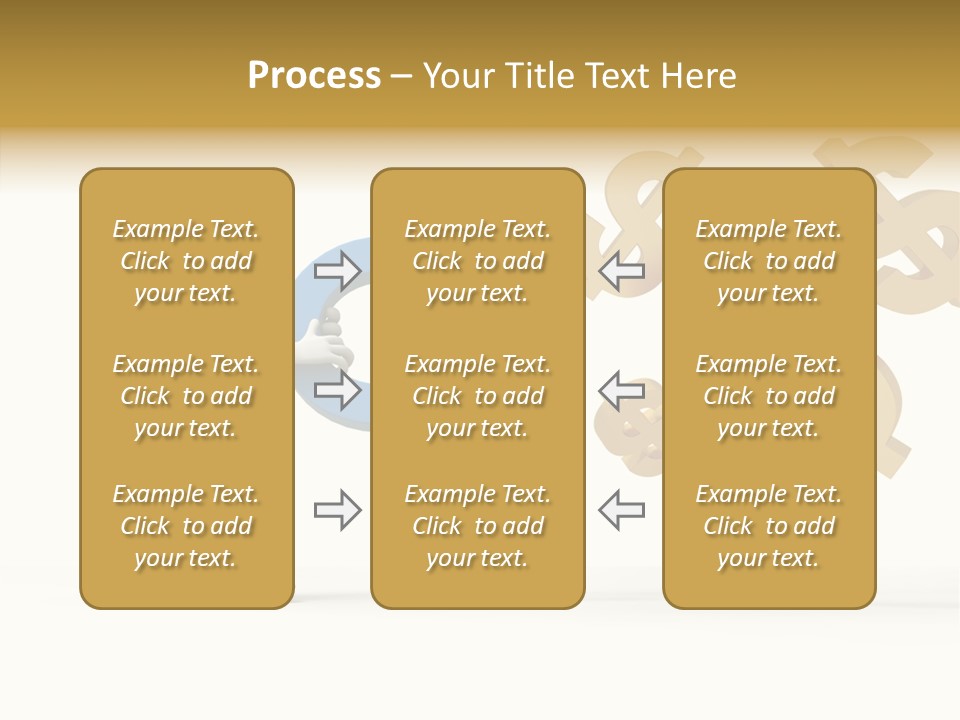 Process – Your Title Text Here

Example Text. Click to add your text.

Example Text. Click to add your text.

Example Text. Click to add your text.

Example Text. Click to add your text.

Example Text. Click to add your text.

Example Text. Click to add your text.

Example Text. Click to add your text.

Example Text. Click to add your text.

Example Text. Click to add your text.